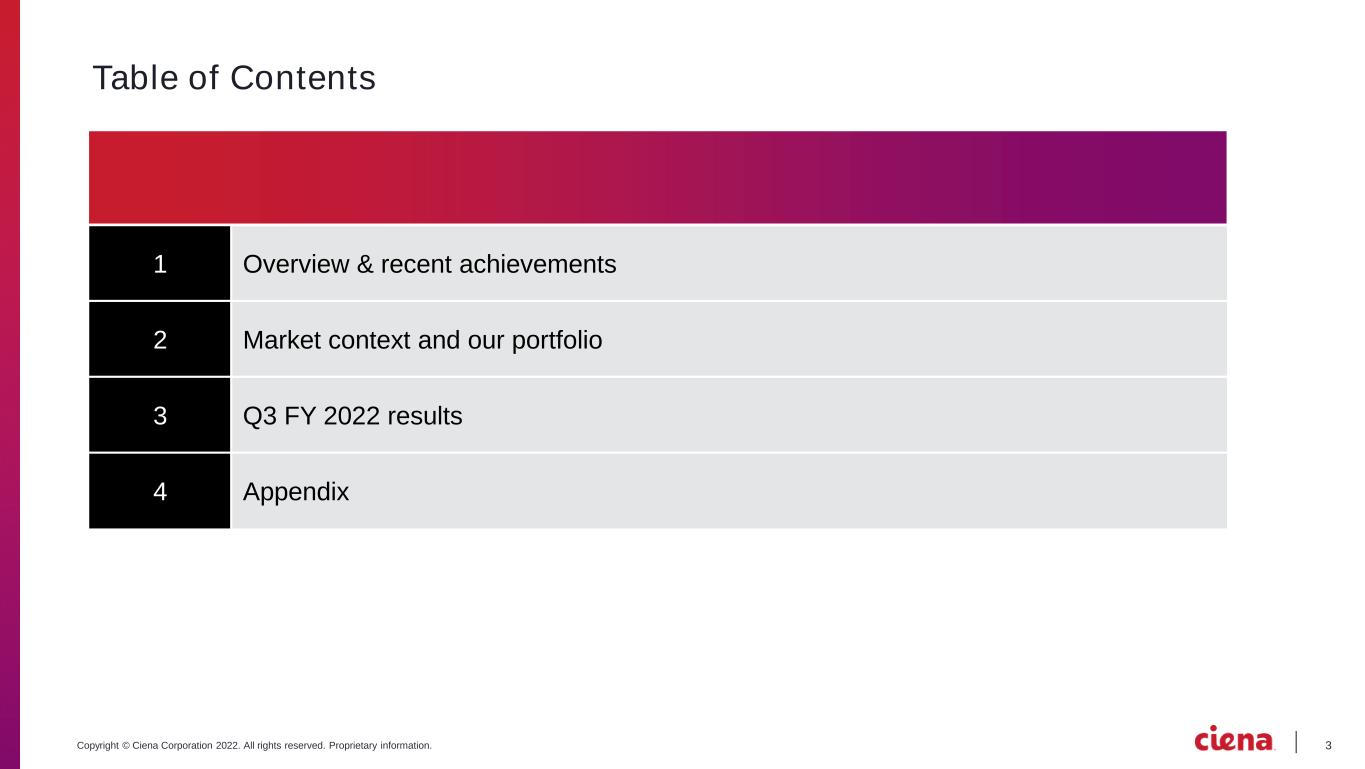 Table of Contents

1 Overview & recent achievements

2 Market context and our portfolio

3 Q3 FY 2022 results

4 Appendix

Copyright © Ciena Corporation 2022. All rights reserved. Proprietary information.

ciena

3